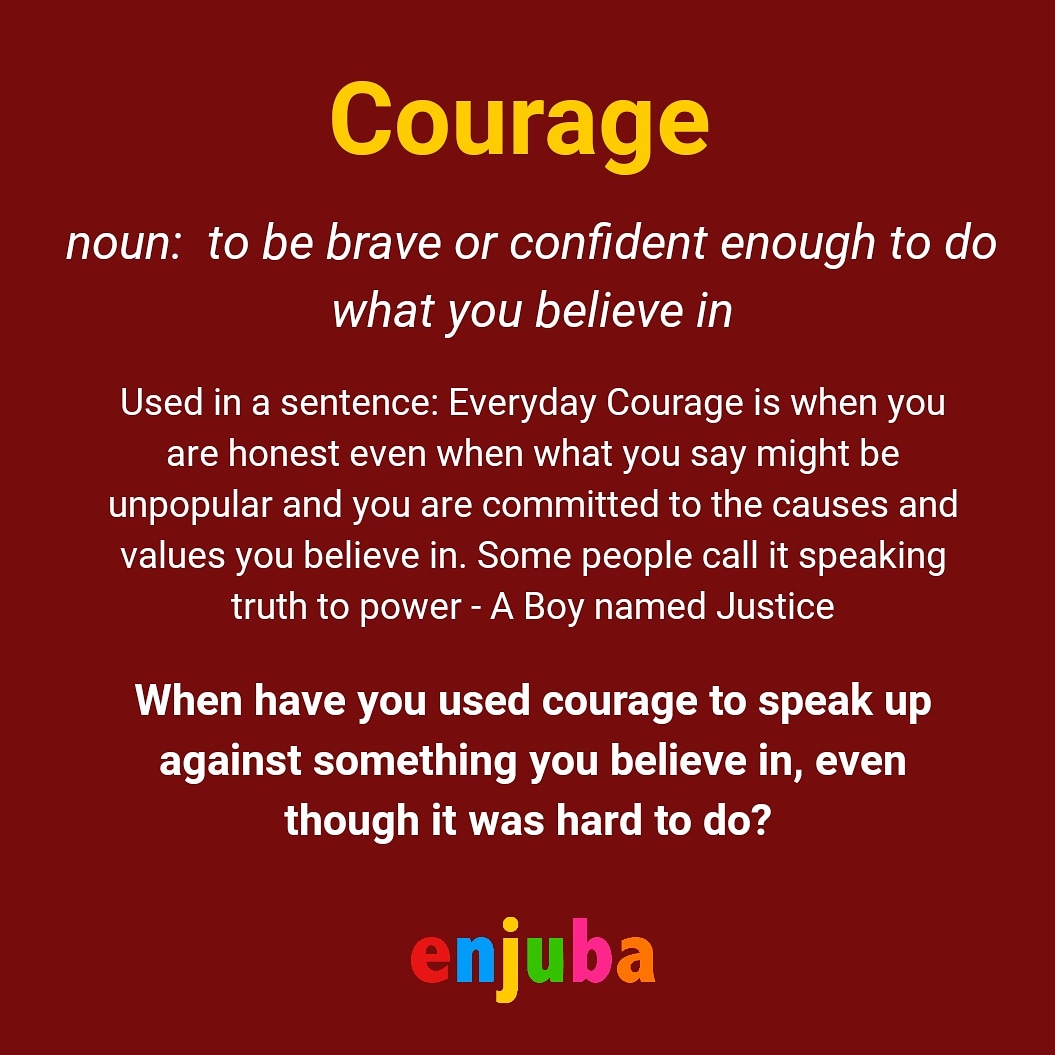 Courage

noun: to be brave or confident enough to do what you believe in

Used in a sentence: Everyday Courage is when you are honest even when what you say might be unpopular and you are committed to the causes and values you believe in. Some people call it speaking truth to power - A Boy named Justice

When have you used courage to speak up against something you believe in, even though it was hard to do?

enjuba